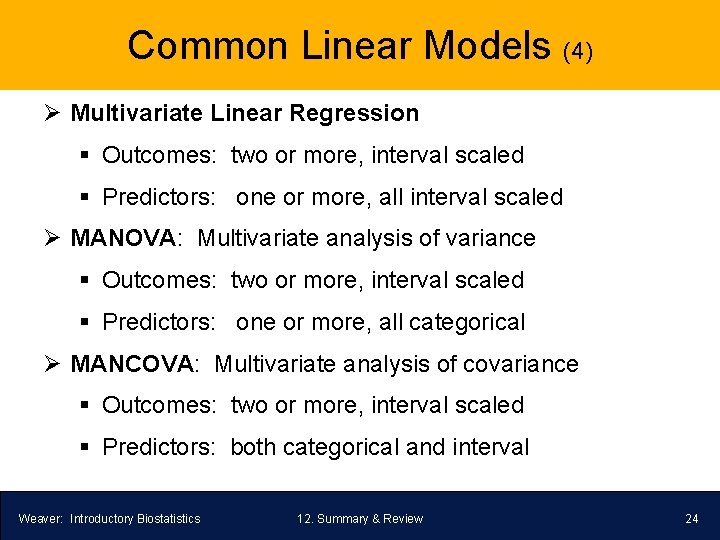 Common Linear Models (4)

➢ Multivariate Linear Regression

▪ Outcomes: two or more, interval scaled

▪ Predictors: one or more, all interval scaled

➢ MANOVA: Multivariate analysis of variance

▪ Outcomes: two or more, interval scaled

▪ Predictors: one or more, all categorical

➢ MANCOVA: Multivariate analysis of covariance

▪ Outcomes: two or more, interval scaled

▪ Predictors: both categorical and interval

Weaver: Introductory Biostatistics 12. Summary & Review 24